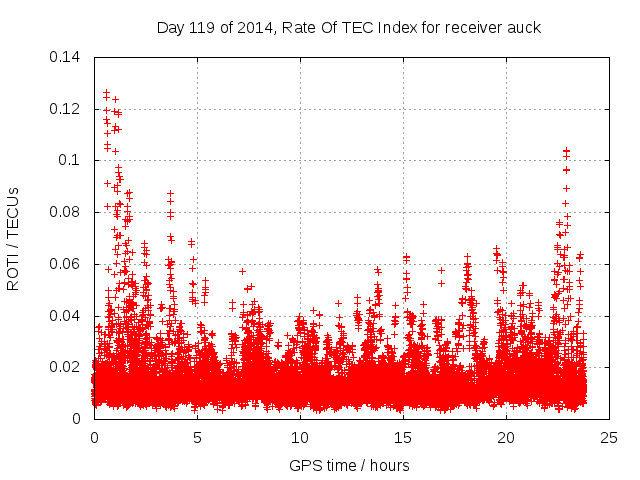 Day 119 of 2014, Rate Of TEC Index for receiver auck

ROTI / TECUs

0.14
0.12
0.1
0.08
0.06
0.04
0.02
0

0
5
10
15
20
25

GPS time / hours